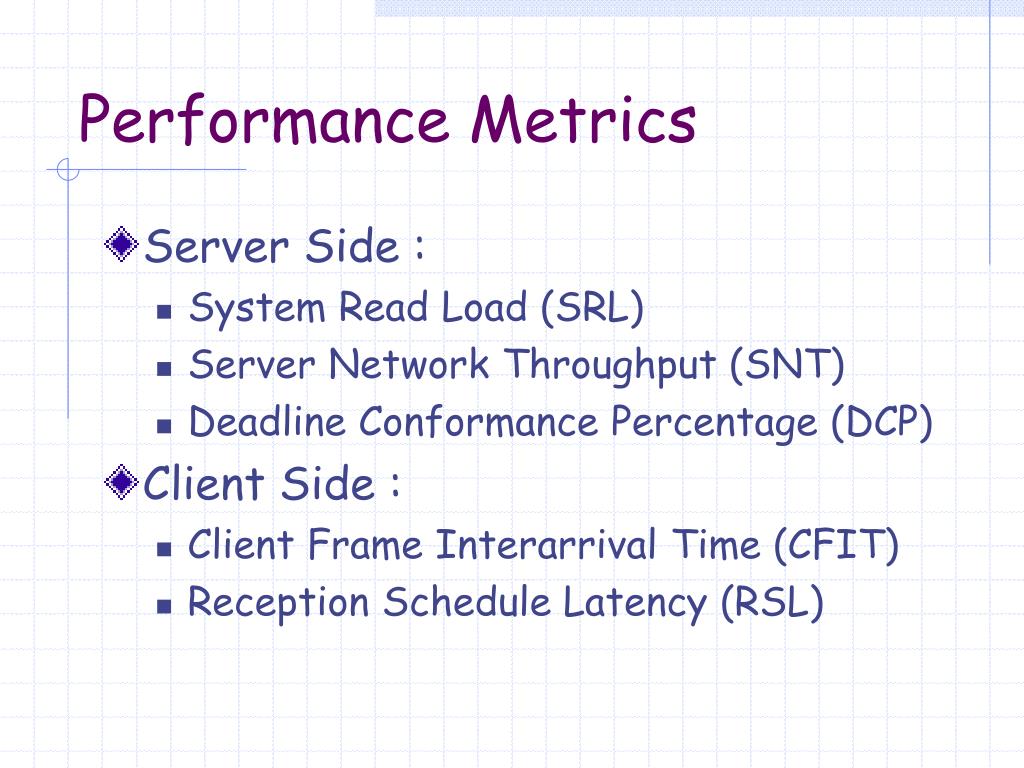 Performance Metrics

Server Side :
- System Read Load (SRL)
- Server Network Throughput (SNT)
- Deadline Conformance Percentage (DCP)

Client Side :
- Client Frame Interarrival Time (CFIT)
- Reception Schedule Latency (RSL)